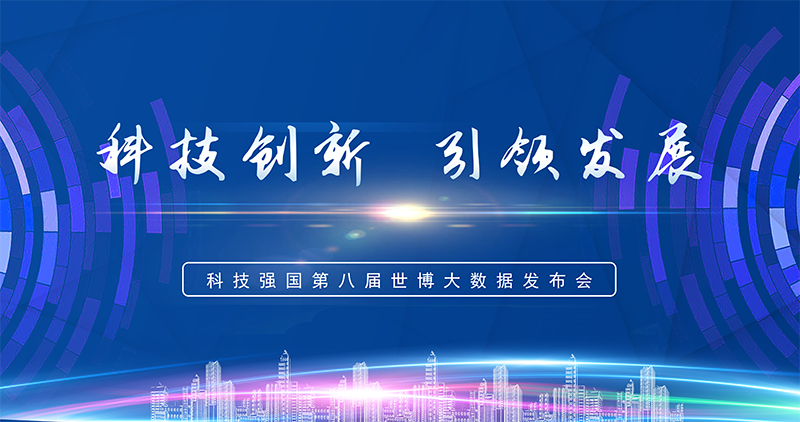 科技创新　引领发展

科技强国第八届世博大数据发布会